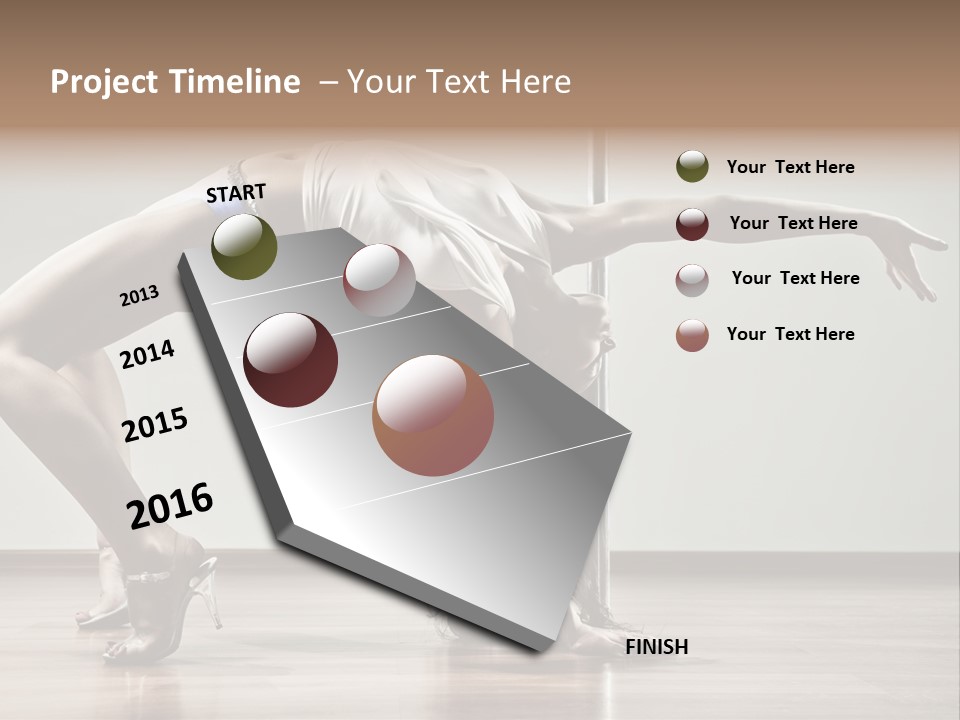 Project Timeline – Your Text Here

START

2013

2014

2015

2016

FINISH

Your Text Here

Your Text Here

Your Text Here

Your Text Here